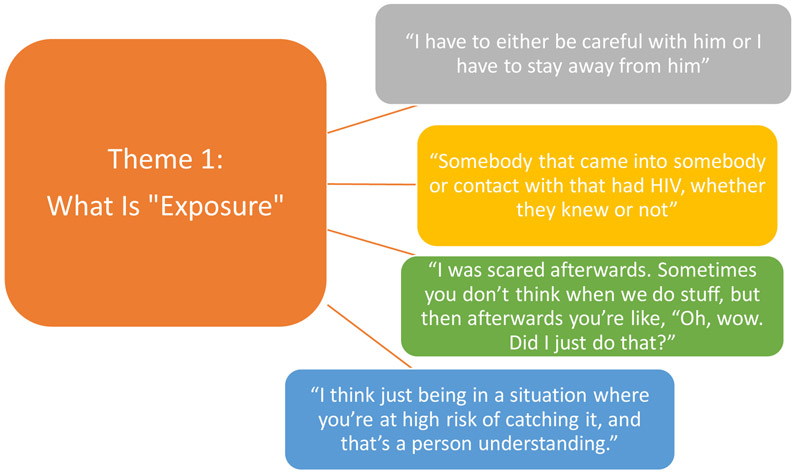 Theme 1:
What Is "Exposure"

“I have to either be careful with him or I have to stay away from him”

“Somebody that came into somebody or contact with that had HIV, whether they knew or not”

“I was scared afterwards. Sometimes you don’t think when we do stuff, but then afterwards you’re like, “Oh, wow. Did I just do that?”

“I think just being in a situation where you’re at high risk of catching it, and that’s a person understanding.”